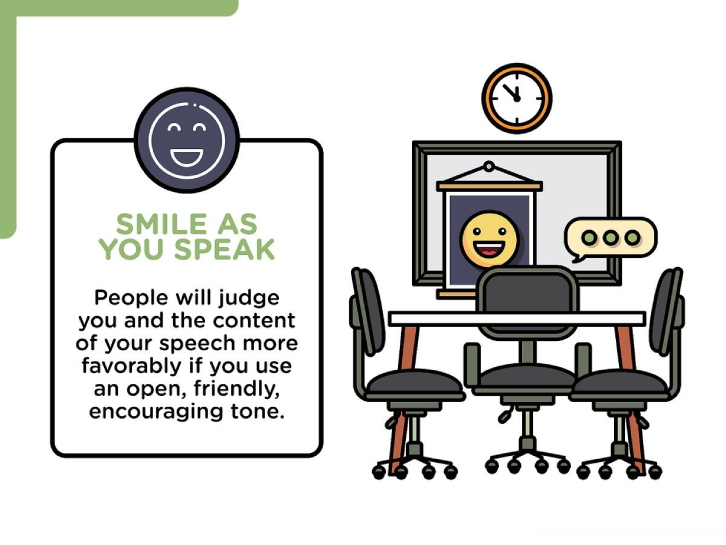 SMILE AS YOU SPEAK

People will judge you and the content of your speech more favorably if you use an open, friendly, encouraging tone.